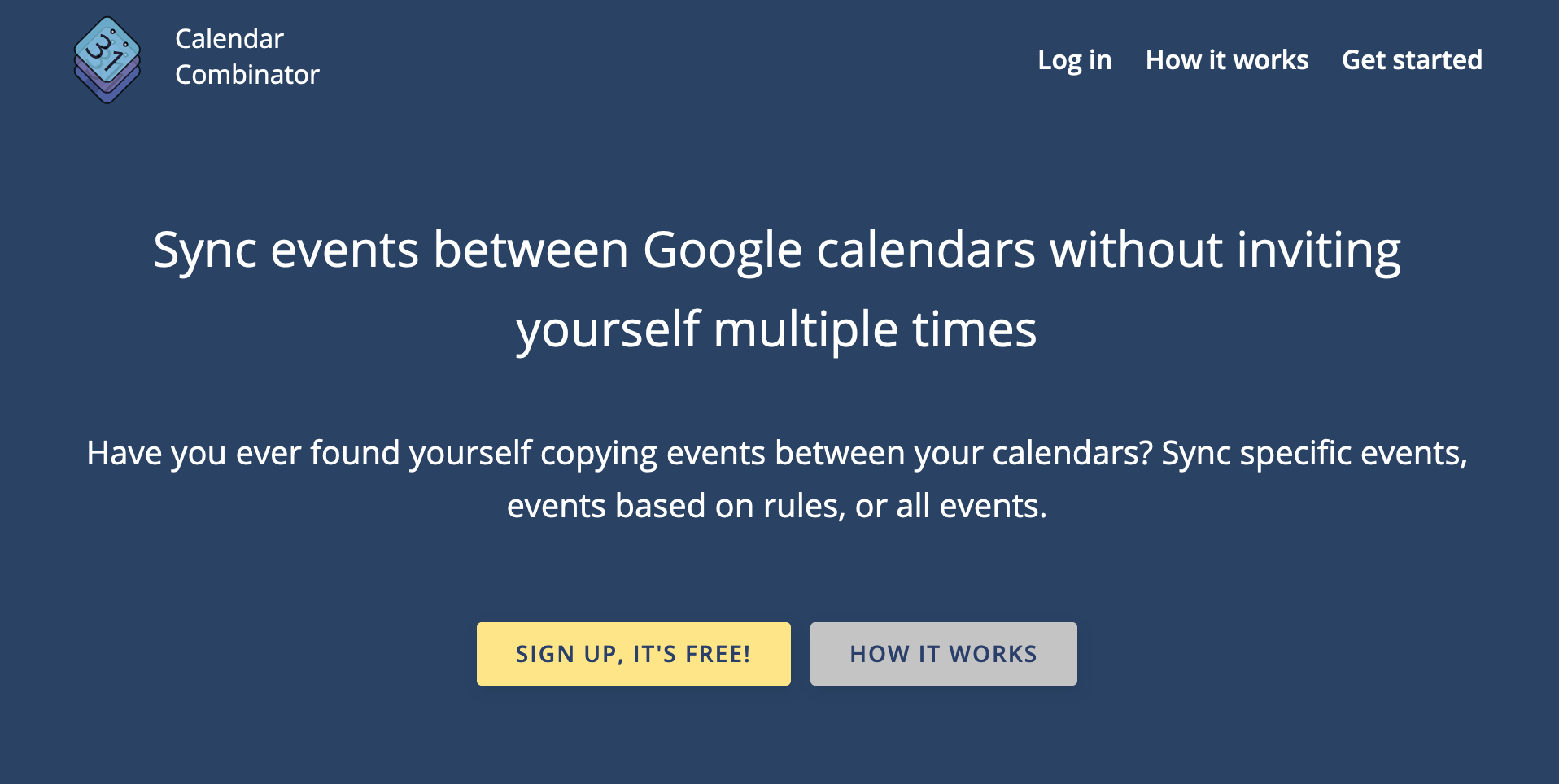 31

Calendar Combinator

Log in How it works Get started

Sync events between Google calendars without inviting yourself multiple times

Have you ever found yourself copying events between your calendars? Sync specific events, events based on rules, or all events.

SIGN UP, IT'S FREE!

HOW IT WORKS